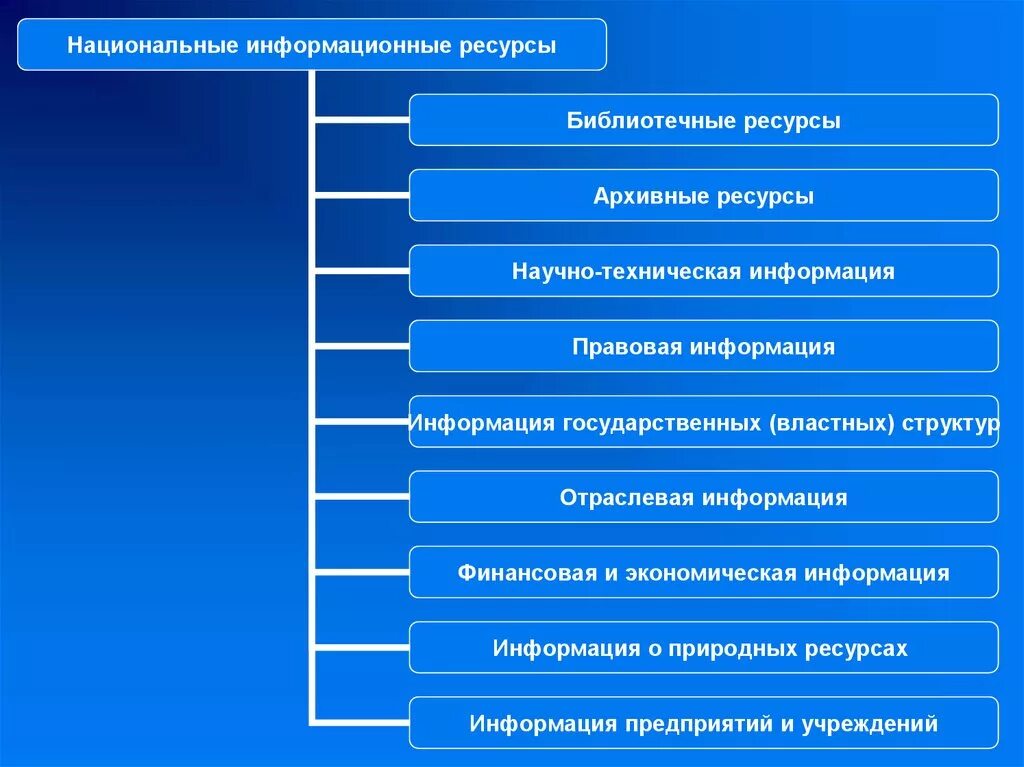 Национальные информационные ресурсы

Библиотечные ресурсы

Архивные ресурсы

Научно-техническая информация

Правовая информация

Информация государственных (властных) структур

Отраслевая информация

Финансовая и экономическая информация

Информация о природных ресурсах

Информация предприятий и учреждений